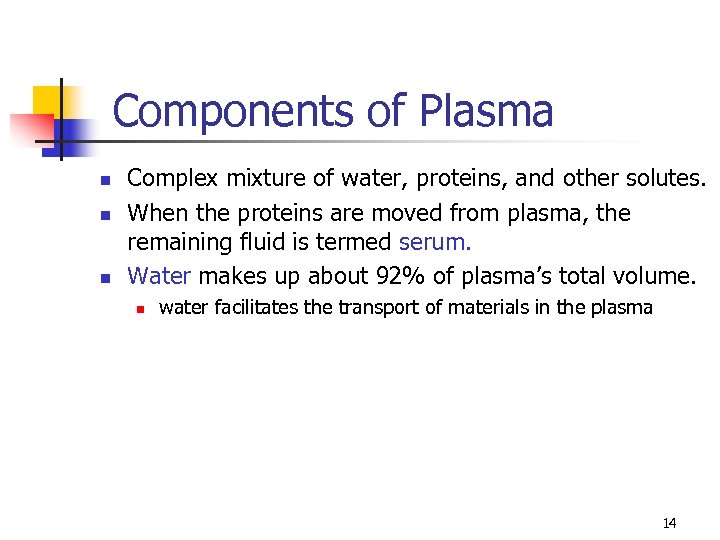 Components of Plasma

- Complex mixture of water, proteins, and other solutes.
- When the proteins are moved from plasma, the remaining fluid is termed serum.
- Water makes up about 92% of plasma's total volume.
  - water facilitates the transport of materials in the plasma

14